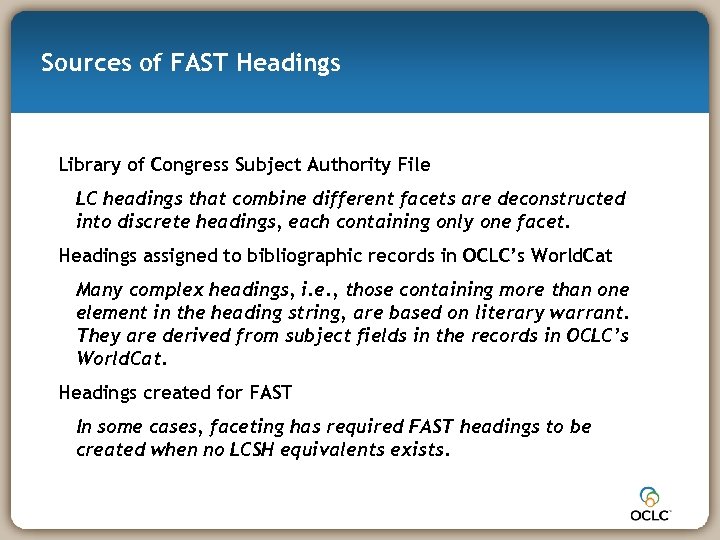 Sources of FAST Headings

Library of Congress Subject Authority File

LC headings that combine different facets are deconstructed into discrete headings, each containing only one facet.

Headings assigned to bibliographic records in OCLC's WorldCat

Many complex headings, i.e., those containing more than one element in the heading string, are based on literary warrant. They are derived from subject fields in the records in OCLC's WorldCat.

Headings created for FAST

In some cases, faceting has required FAST headings to be created when no LCSH equivalents exists.

OCLC